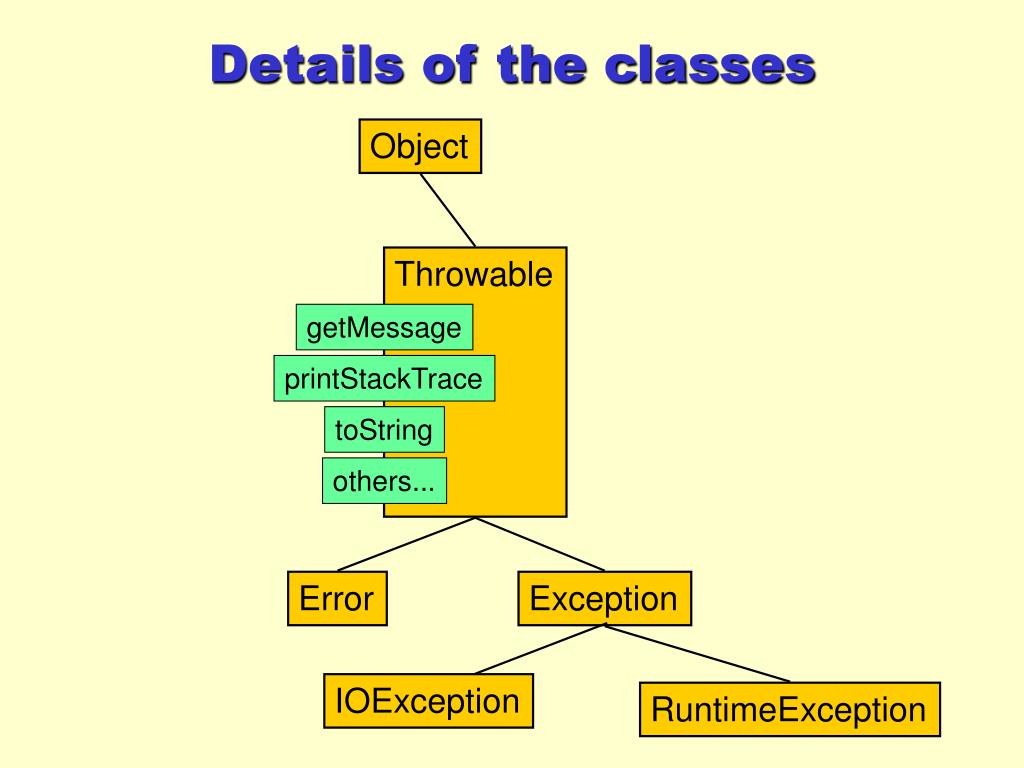 Details of the classes

Object

Throwable

getMessage

printStackTrace

toString

others...

Error

Exception

IOException

RuntimeException